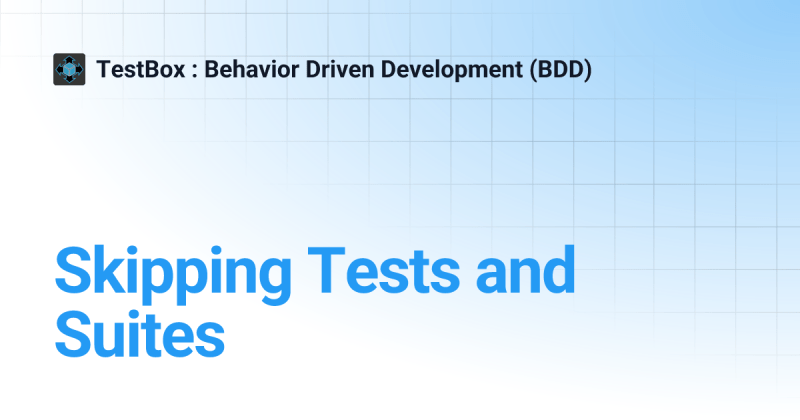 TestBox : Behavior Driven Development (BDD)

Skipping Tests and Suites